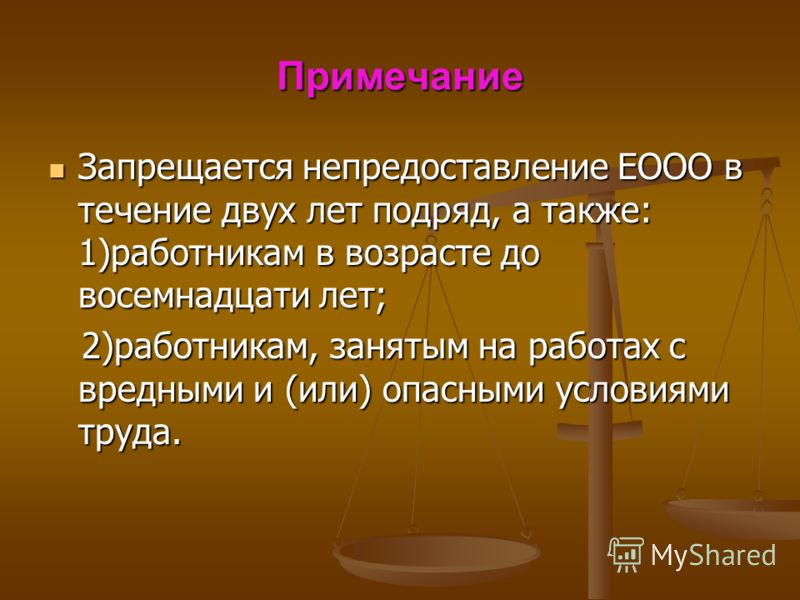 Примечание

Запрещается непредоставление ЕООО в течение двух лет подряд, а также: 1)работникам в возрасте до восемнадцати лет;

2)работникам, занятым на работах с вредными и (или) опасными условиями труда.

MyShared